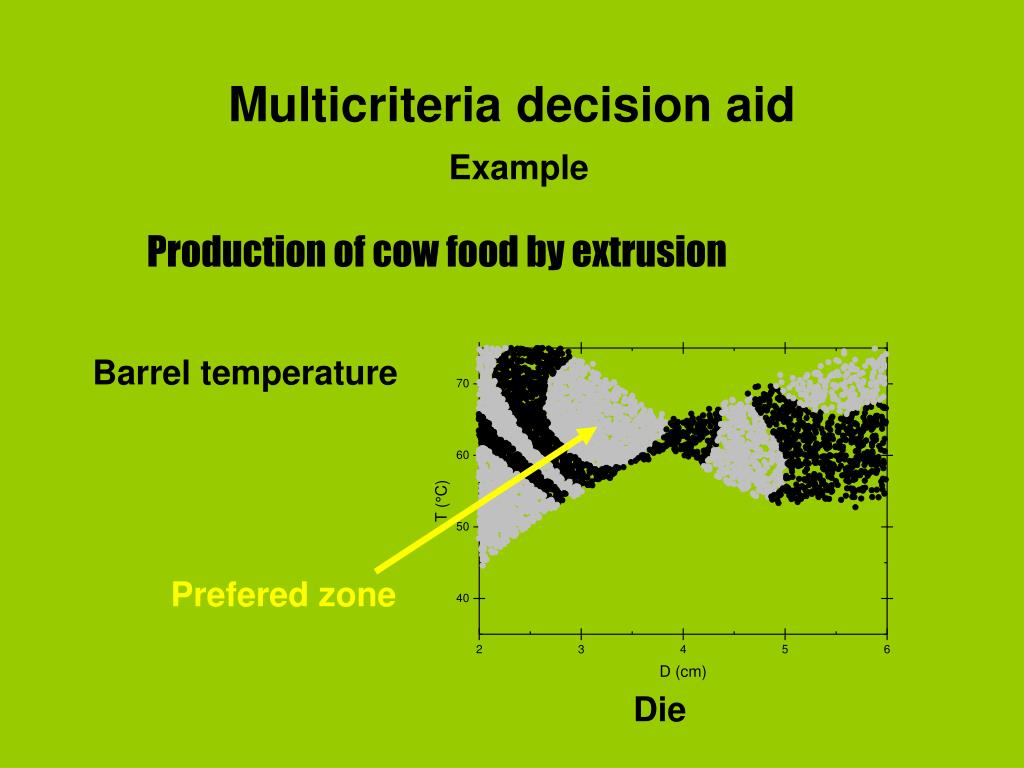 Multicriteria decision aid

Example

Production of cow food by extrusion

Barrel temperature

Prefered zone

70
60
50
40
T (°C)

2
3
4
5
6
D (cm)

Die